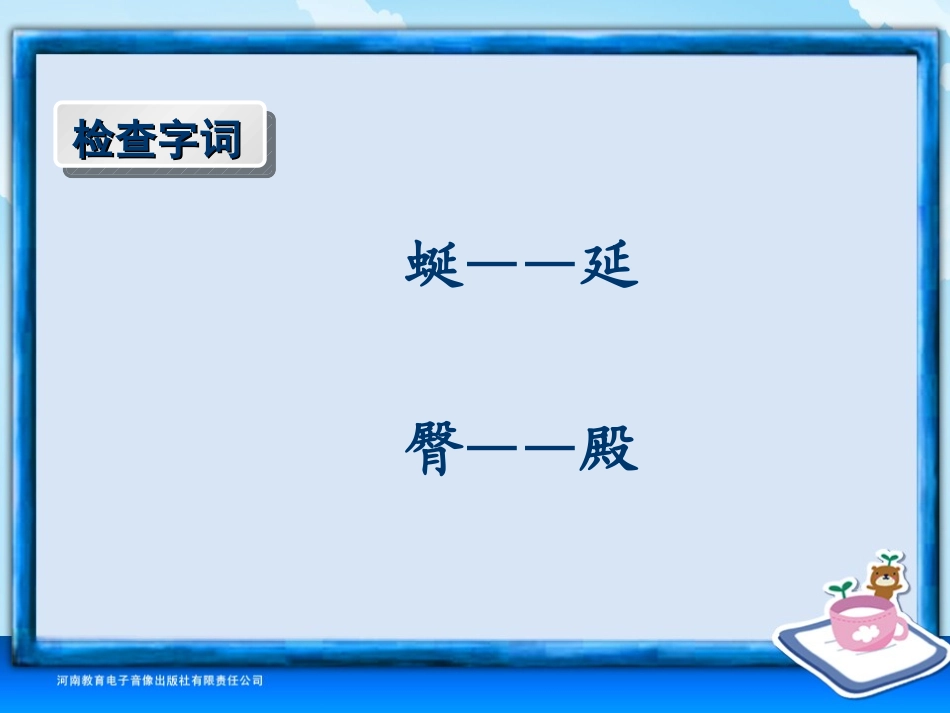 检查字词

蜒——延

臀——殿

河南教育电子音像出版社有限责任公司